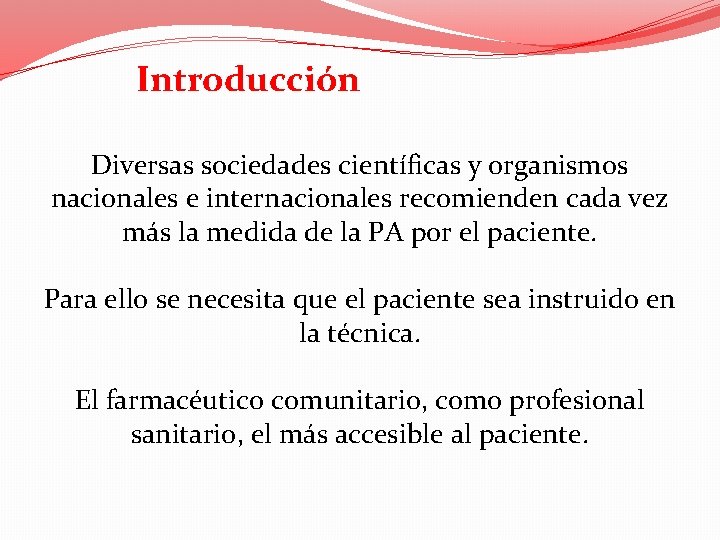 Introducción

Diversas sociedades científicas y organismos nacionales e internacionales recomienden cada vez más la medida de la PA por el paciente.

Para ello se necesita que el paciente sea instruido en la técnica.

El farmacéutico comunitario, como profesional sanitario, el más accesible al paciente.